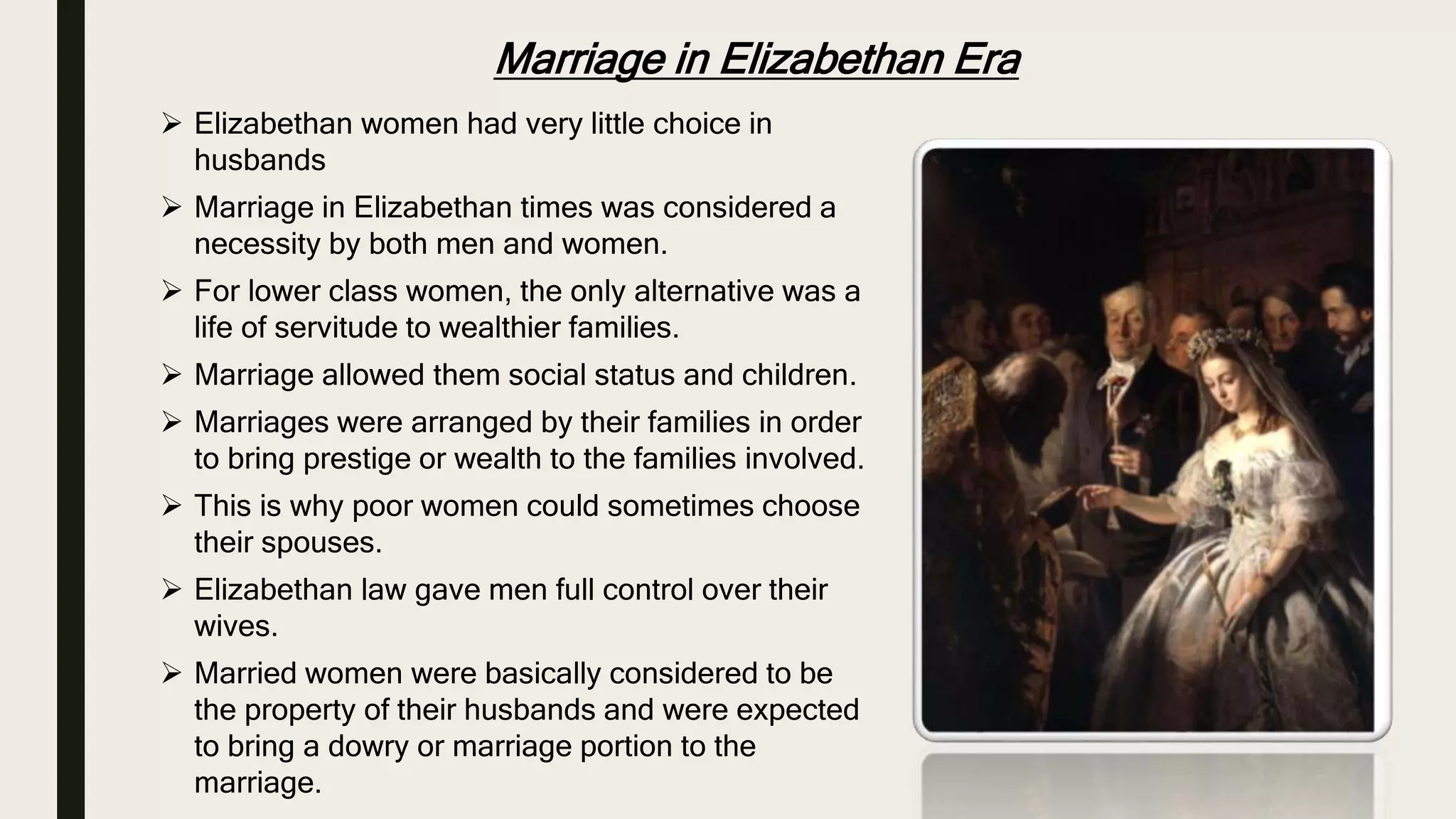 Marriage in Elizabethan Era

➢ Elizabethan women had very little choice in husbands

➢ Marriage in Elizabethan times was considered a necessity by both men and women.

➢ For lower class women, the only alternative was a life of servitude to wealthier families.

➢ Marriage allowed them social status and children.

➢ Marriages were arranged by their families in order to bring prestige or wealth to the families involved.

➢ This is why poor women could sometimes choose their spouses.

➢ Elizabethan law gave men full control over their wives.

➢ Married women were basically considered to be the property of their husbands and were expected to bring a dowry or marriage portion to the marriage.